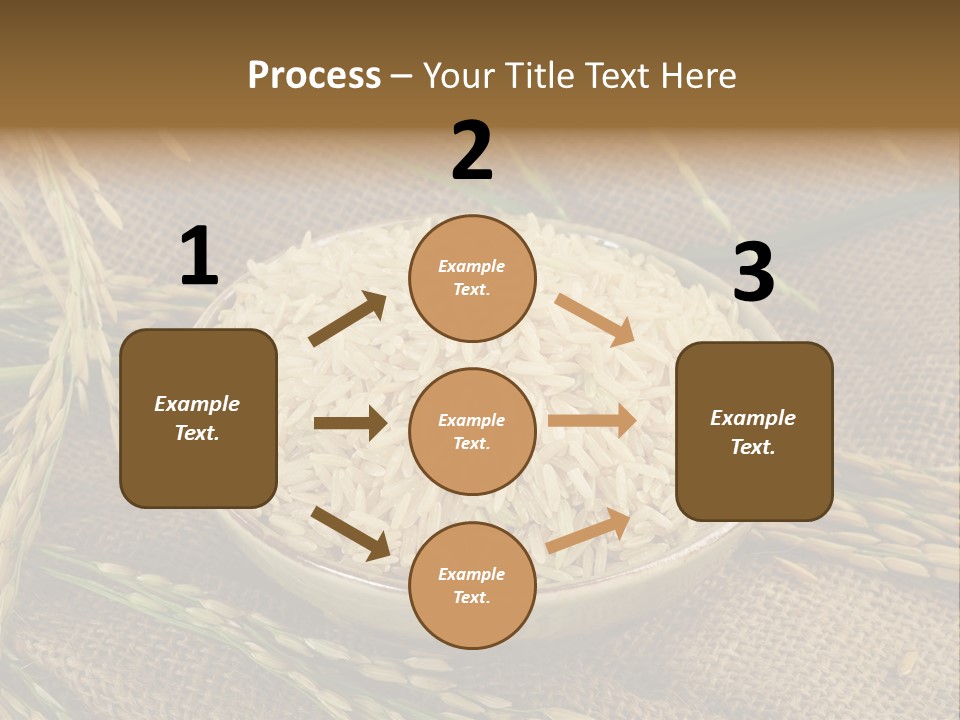 Process – Your Title Text Here

1

Example Text.

2

Example Text.

Example Text.

Example Text.

3

Example Text.